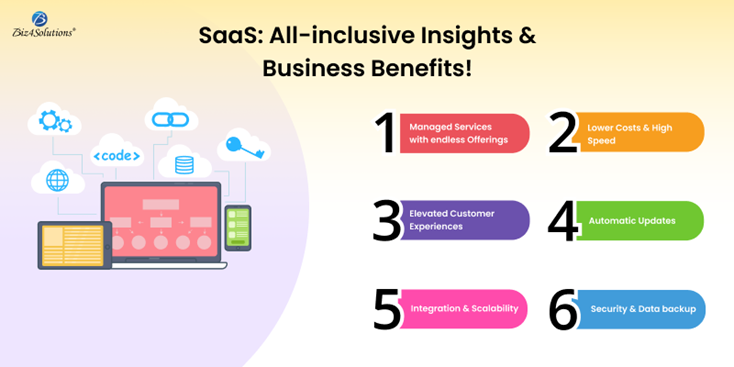 Biz4Solutions®

SaaS: All-inclusive Insights & Business Benefits!

<code>

1 Managed Services with endless Offerings

2 Lower Costs & High Speed

3 Elevated Customer Experiences

4 Automatic Updates

5 Integration & Scalability

6 Security & Data backup